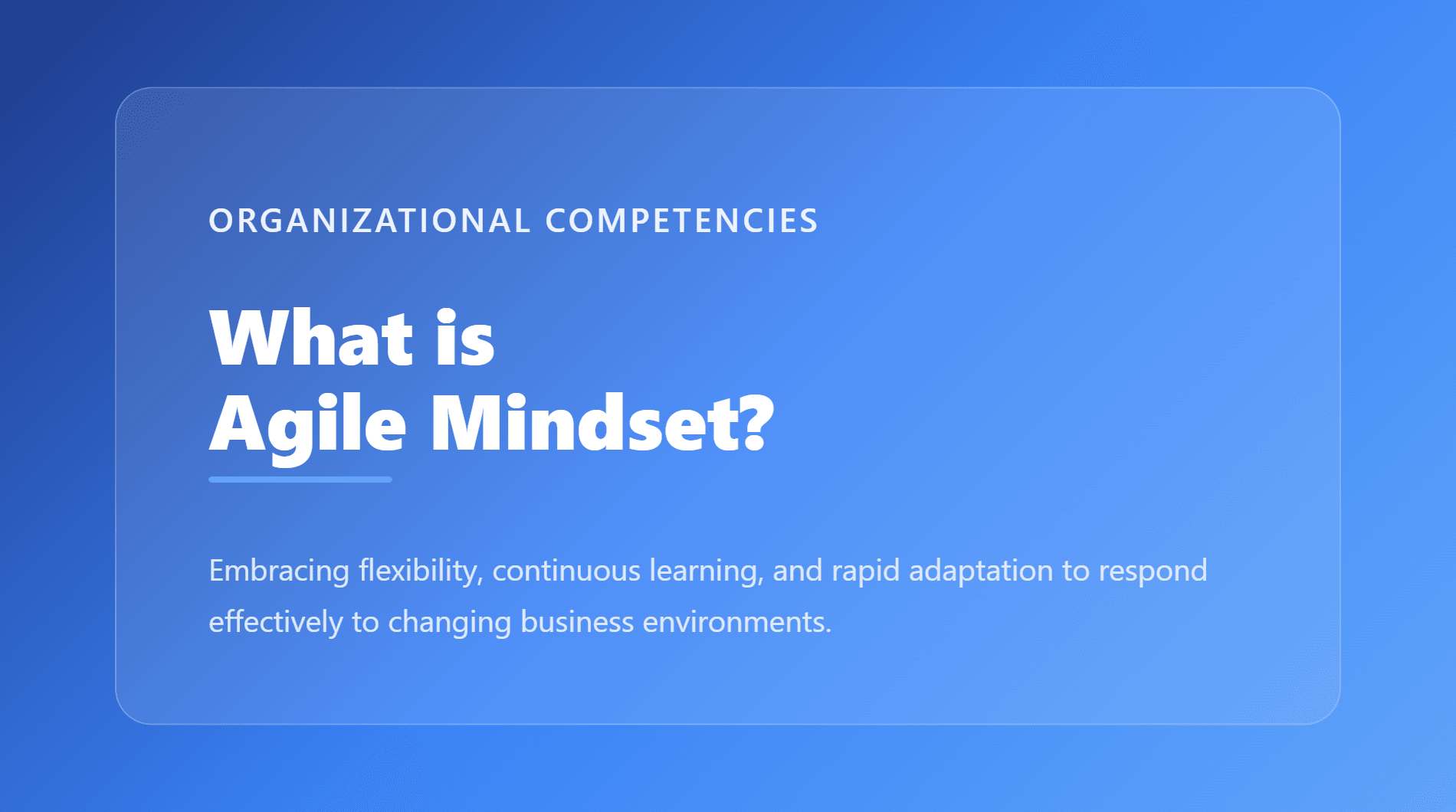 ORGANIZATIONAL COMPETENCIES

What is
Agile Mindset?

Embracing flexibility, continuous learning, and rapid adaptation to respond effectively to changing business environments.